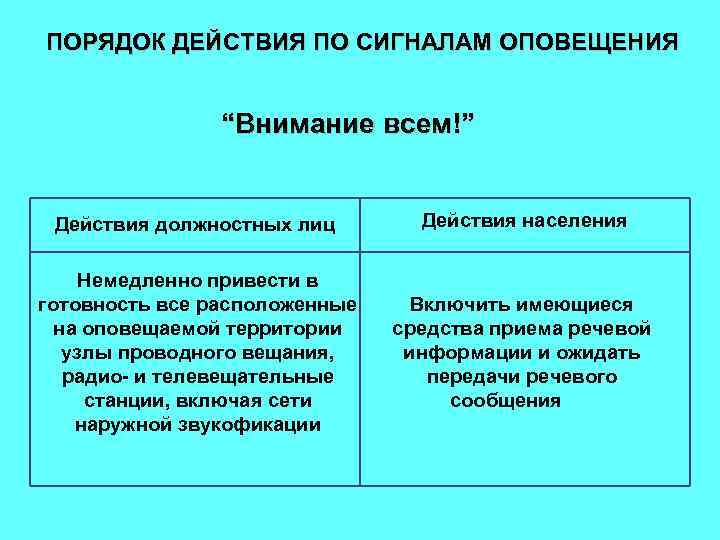 ПОРЯДОК ДЕЙСТВИЯ ПО СИГНАЛАМ ОПОВЕЩЕНИЯ

“Внимание всем!”

| Действия должностных лиц | Действия населения |
|---|---|
| Немедленно привести в готовность все расположенные на оповещаемой территории узлы проводного вещания, радио- и телевещательные станции, включая сети наружной звукофикации | Включить имеющиеся средства приема речевой информации и ожидать передачи речевого сообщения |